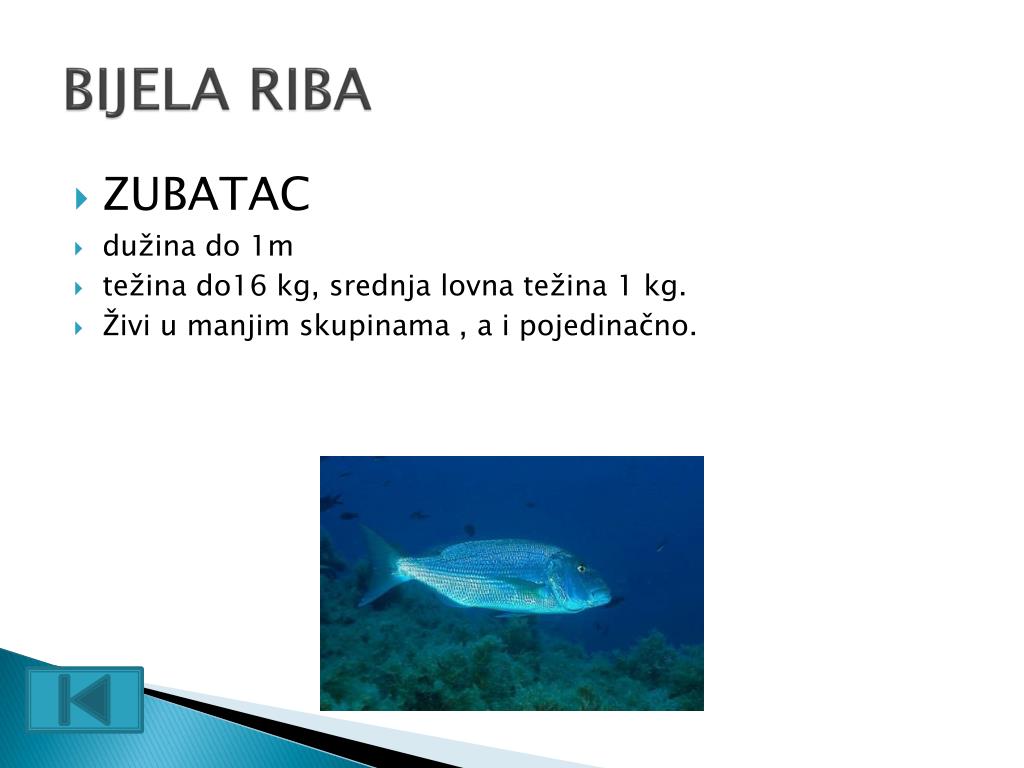 BIJELA RIBA

ZUBATAC

dužina do 1m

težina do16 kg, srednja lovna težina 1 kg.

Živi u manjim skupinama , a i pojedinačno.